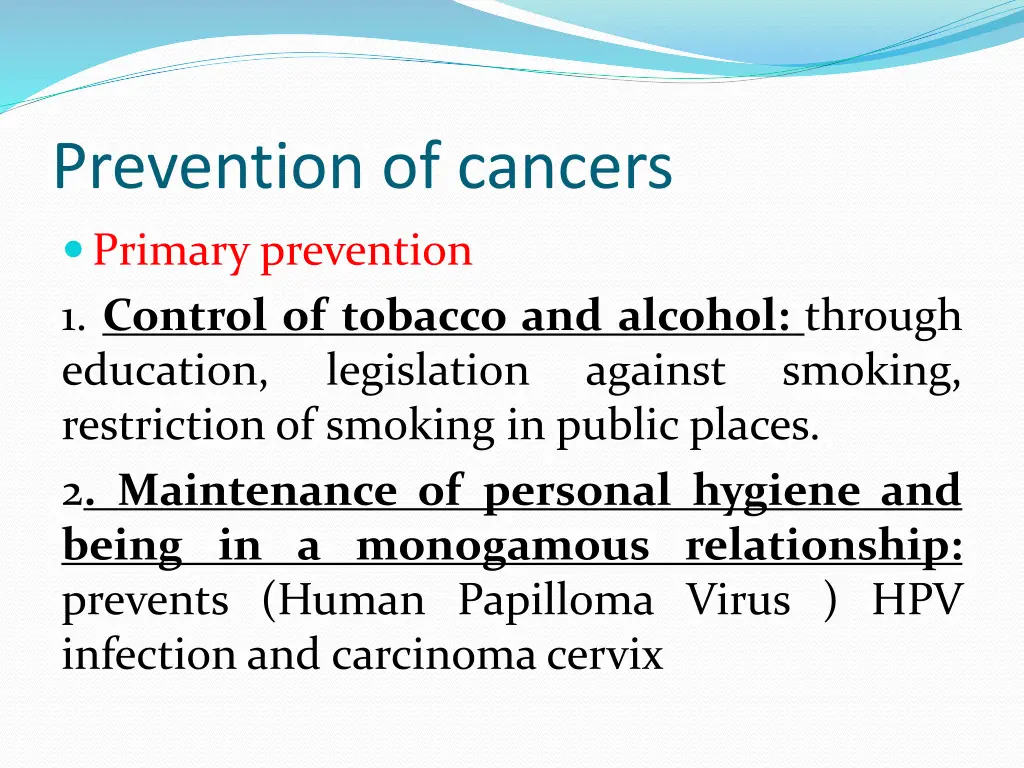 Prevention of cancers

Primary prevention

1. Control of tobacco and alcohol: through education, legislation against smoking, restriction of smoking in public places.

2. Maintenance of personal hygiene and being in a monogamous relationship: prevents (Human Papilloma Virus ) HPV infection and carcinoma cervix